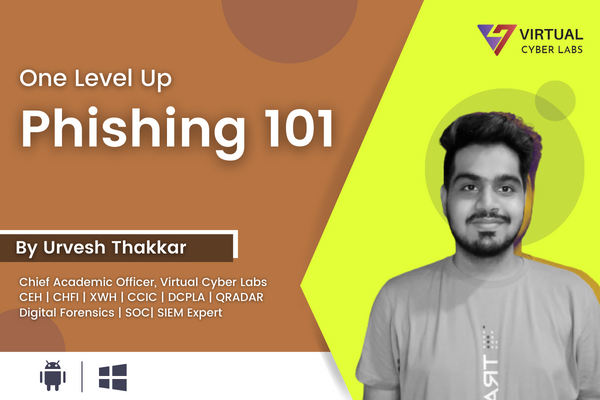 VIRTUAL
CYBER LABS

One Level Up
Phishing 101

By Urvesh Thakkar

Chief Academic Officer, Virtual Cyber Labs
CEH | CHFI | XWH | CCIC | DCPLA | QRADAR
Digital Forensics | SOC| SIEM Expert